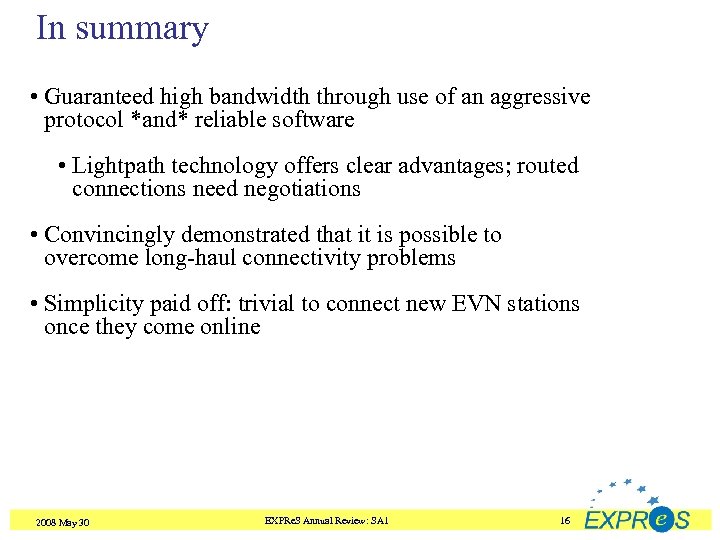 In summary

• Guaranteed high bandwidth through use of an aggressive protocol *and* reliable software

• Lightpath technology offers clear advantages; routed connections need negotiations

• Convincingly demonstrated that it is possible to overcome long-haul connectivity problems

• Simplicity paid off: trivial to connect new EVN stations once they come online

2008 May 30

EXPReS Annual Review: SA1

16

EXPReS